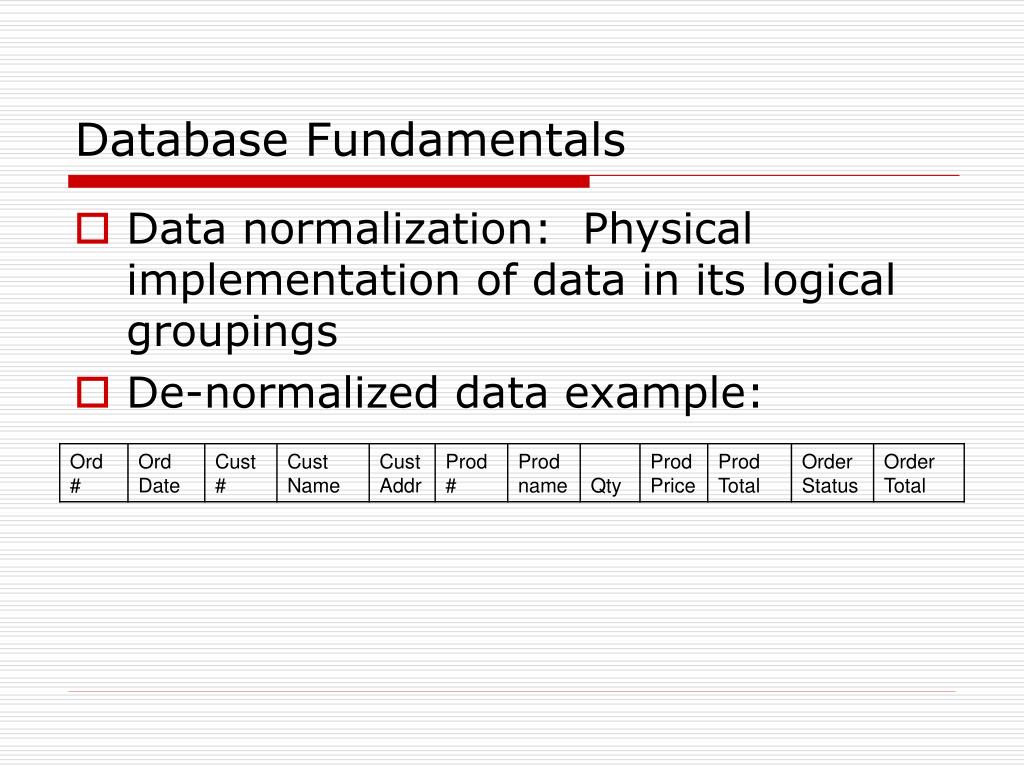 Database Fundamentals

Data normalization:  Physical implementation of data in its logical groupings

De-normalized data example:

| Ord # | Ord Date | Cust # | Cust Name | Cust Addr | Prod # | Prod name | Qty | Prod Price | Prod Total | Order Status | Order Total |
|---|---|---|---|---|---|---|---|---|---|---|---|